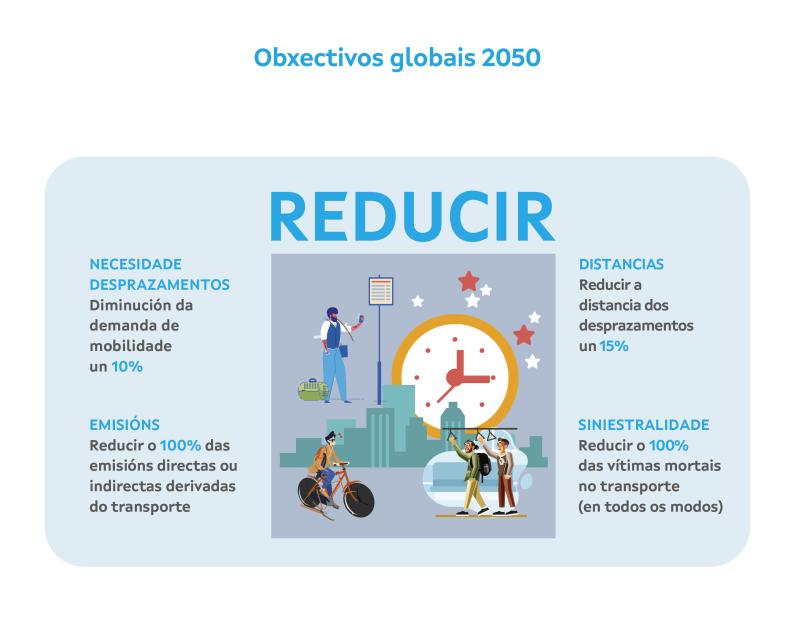 Obxectivos globais 2050

REDUCIR

NECESIDADE DESPRAZAMENTOS
Diminución da demanda de mobilidade un 10%

EMISIÓNS
Reducir o 100% das emisións directas ou indirectas derivadas do transporte

DISTANCIAS
Reducir a distancia dos desprazamentos un 15%

SINIESTRALIDADE
Reducir o 100% das vítimas mortais no transporte (en todos os modos)